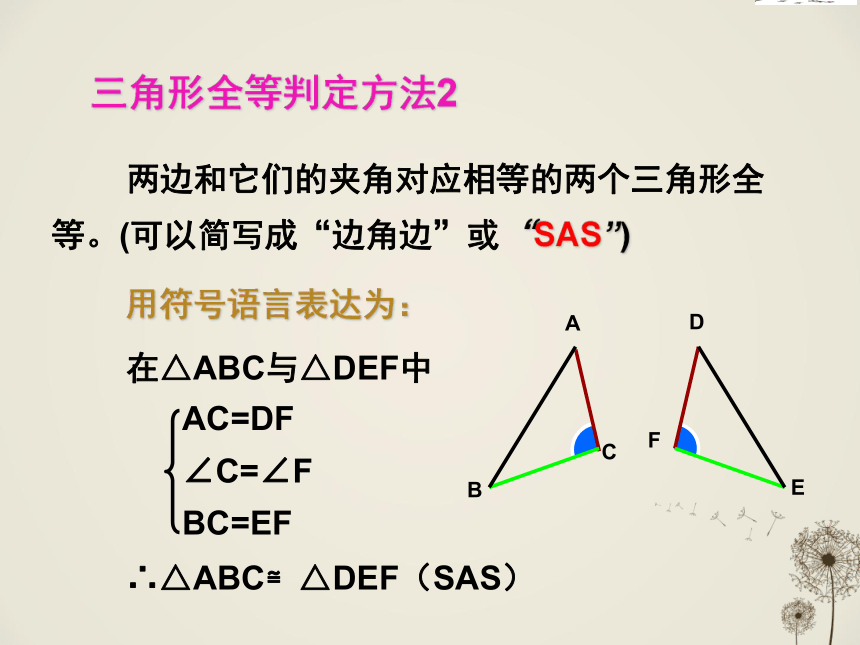 三角形全等判定方法2

两边和它们的夹角对应相等的两个三角形全等。(可以简写成“边角边”或 “SAS”)

用符号语言表达为：

在△ABC与△DEF中

$\begin{cases} AC=DF \\ \angle C=\angle F \\ BC=EF \end{cases}$

∴△ABC≌ △DEF（SAS）

A
B
C
D
F
E